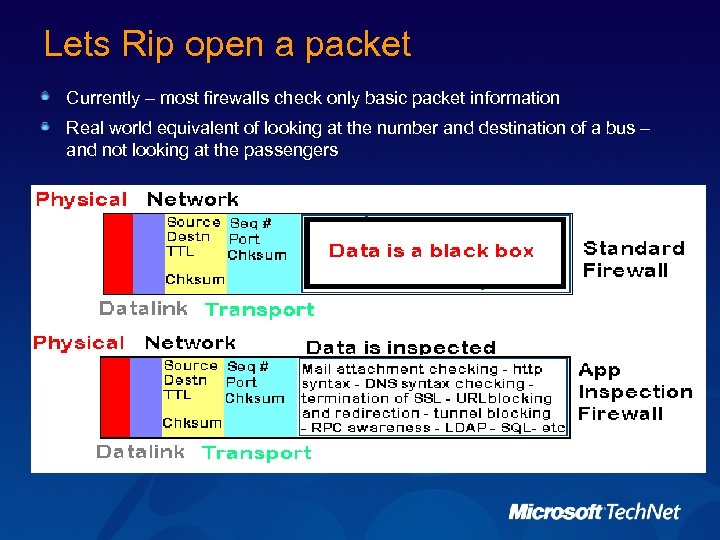 Lets Rip open a packet

Currently – most firewalls check only basic packet information

Real world equivalent of looking at the number and destination of a bus – and not looking at the passengers

Physical Network

Source Destn TTL Chksum

Seq # Port Chksum

Data is a black box

Standard Firewall

Datalink Transport

Physical Network

Data is inspected

Source Destn TTL Chksum

Seq # Port Chksum

Mail attachment checking - http syntax - DNS syntax checking - termination of SSL - URLblocking and redirection - tunnel blocking - RPC awareness - LDAP - SQL- etc

App Inspection Firewall

Datalink Transport

Microsoft TechNet